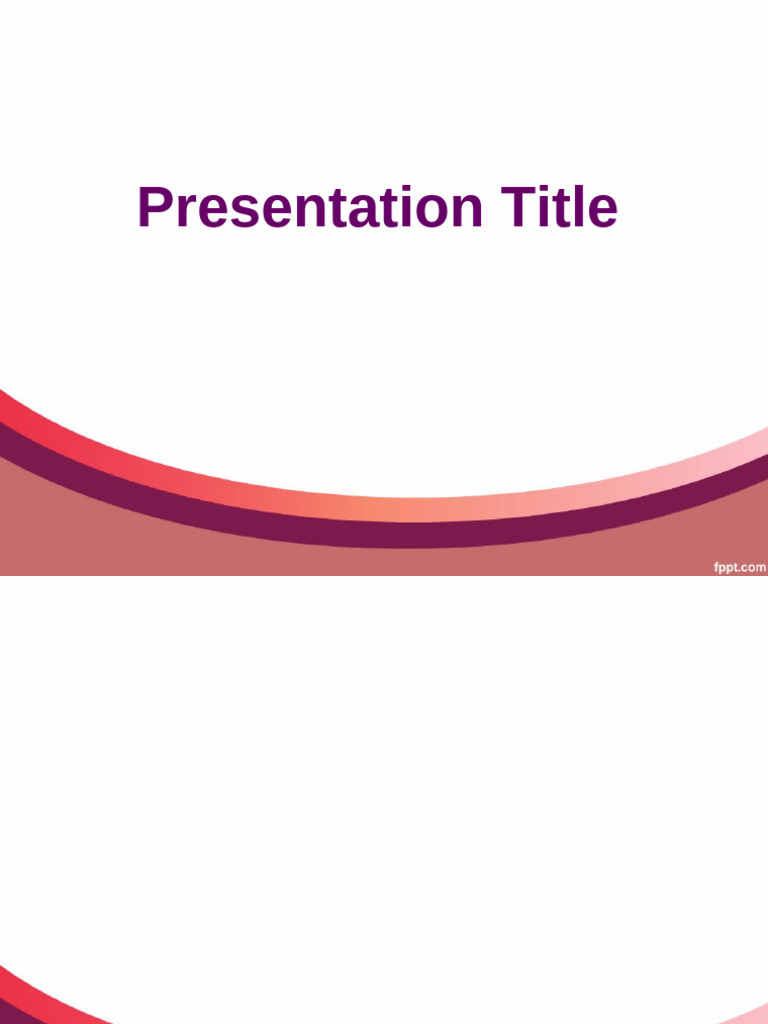 Presentation Title

fppt.com